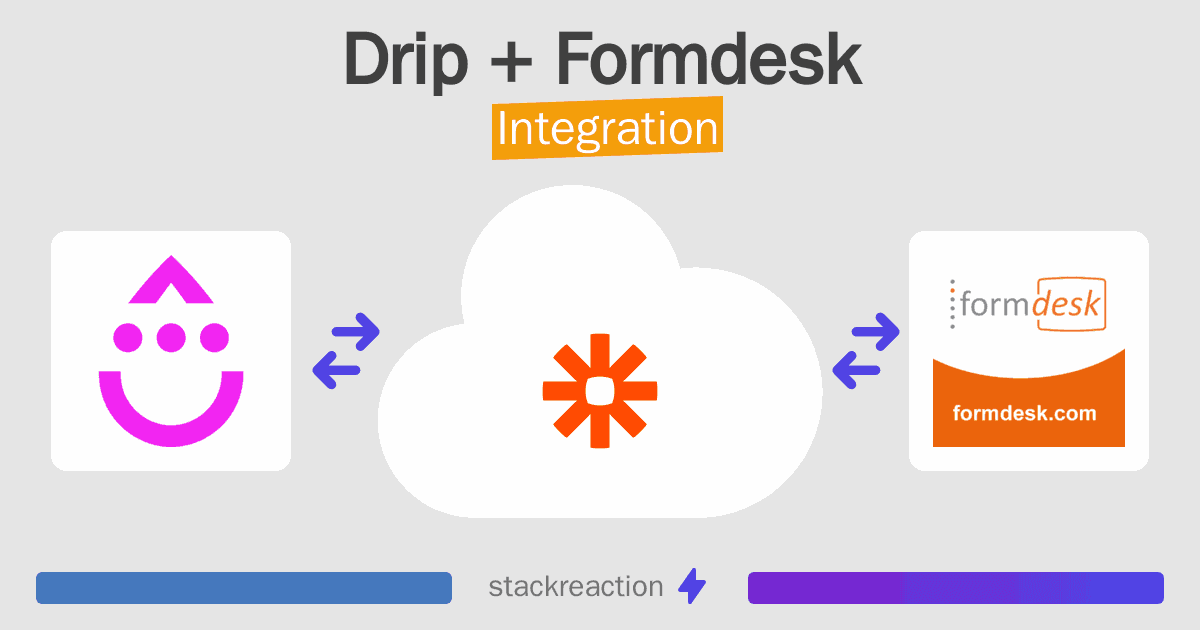 Drip + Formdesk
Integration

formdesk
formdesk.com

stackreaction